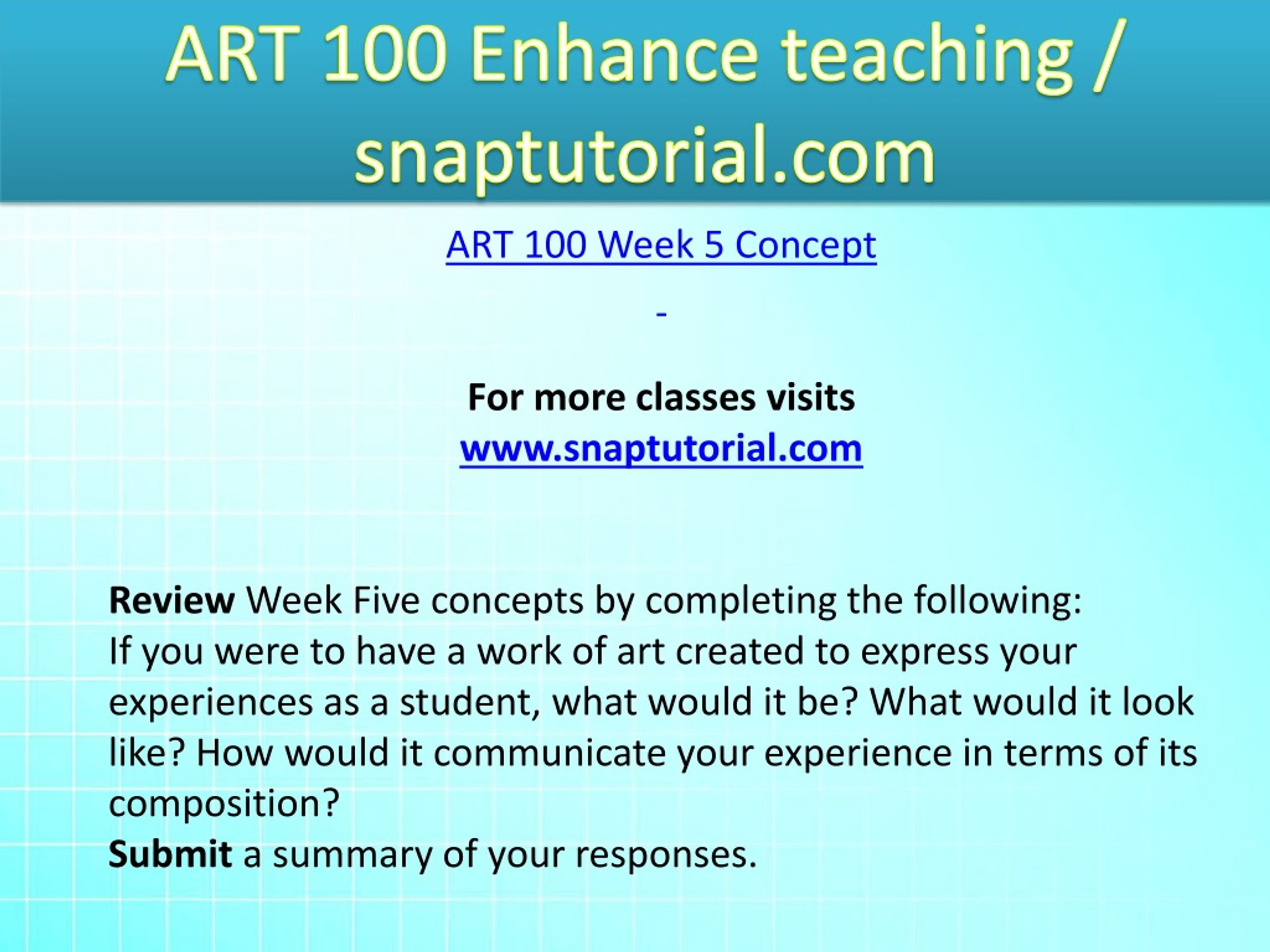 ART 100 Enhance teaching / snaptutorial.com

ART 100 Week 5 Concept

-

For more classes visits
www.snaptutorial.com

Review Week Five concepts by completing the following:
If you were to have a work of art created to express your experiences as a student, what would it be? What would it look like? How would it communicate your experience in terms of its composition?
Submit a summary of your responses.